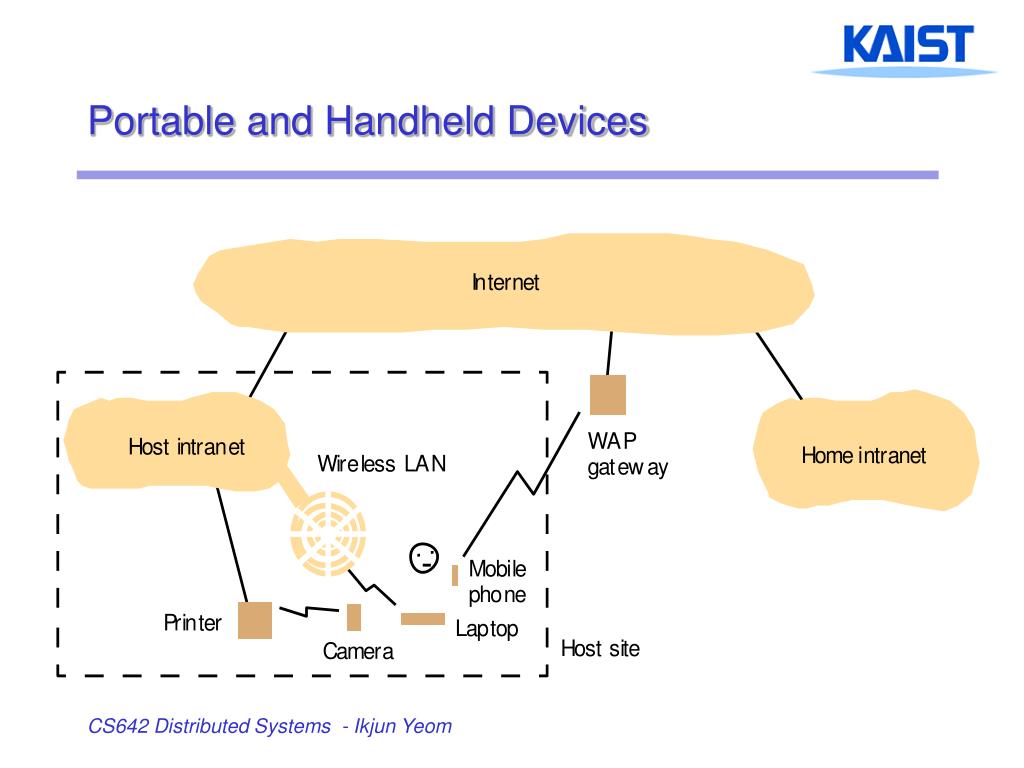 KAIST

Portable and Handheld Devices

Internet

Host intranet

Wireless LAN

WAP gateway

Home intranet

Mobile phone

Printer

Camera

Laptop

Host site

CS642 Distributed Systems - Ikjun Yeom